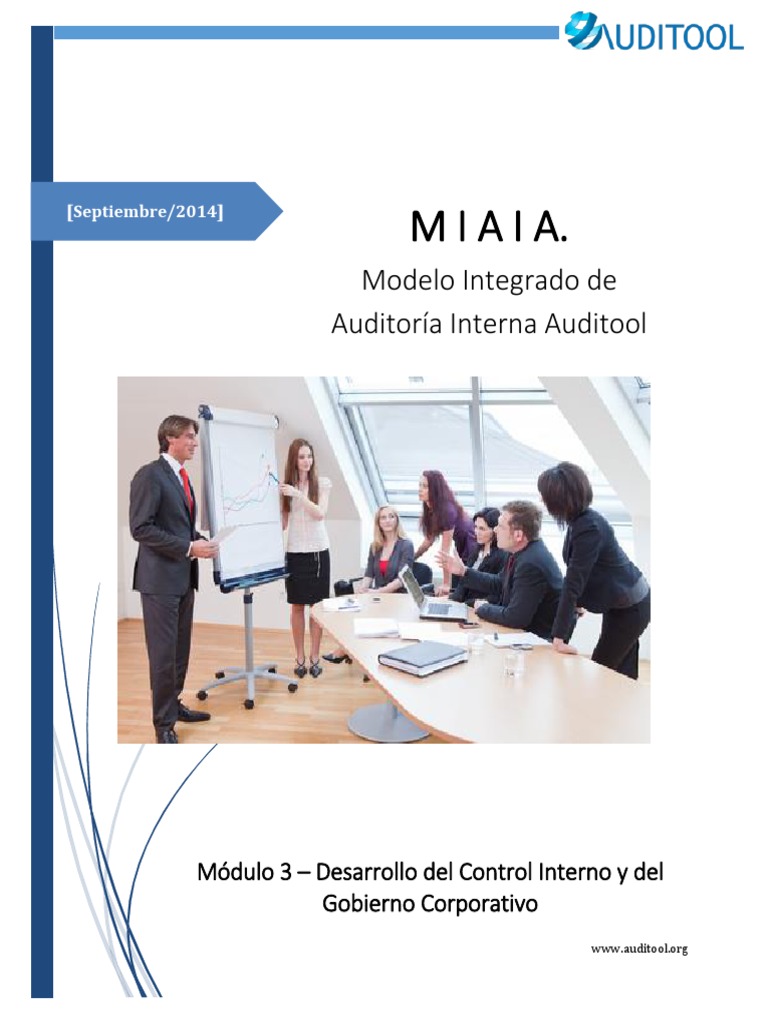 AUDITOOL

[Septiembre/2014]

M I A I A.

Modelo Integrado de Auditoría Interna Auditool

Módulo 3 – Desarrollo del Control Interno y del Gobierno Corporativo

www.auditool.org